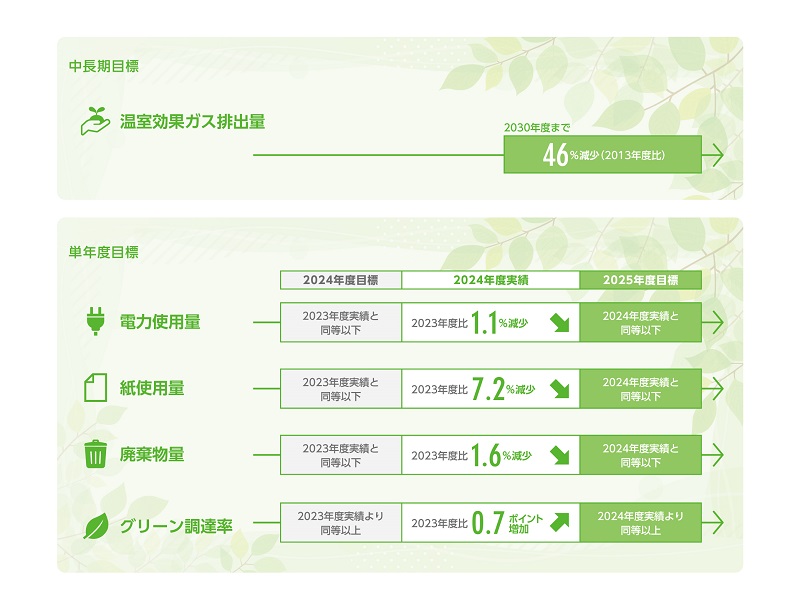 中長期目標

温室効果ガス排出量

2030年度まで
46%減少（2013年度比）

単年度目標

| | 2024年度目標 | 2024年度実績 | 2025年度目標 |
|---|---|---|---|
| 電力使用量 | 2023年度実績と同等以下 | 2023年度比 1.1%減少 | 2024年度実績と同等以下 |
| 紙使用量 | 2023年度実績と同等以下 | 2023年度比 7.2%減少 | 2024年度実績と同等以下 |
| 廃棄物量 | 2023年度実績と同等以下 | 2023年度比 1.6%減少 | 2024年度実績と同等以下 |
| グリーン調達率 | 2023年度実績より同等以上 | 2023年度比 0.7ポイント増加 | 2024年度実績より同等以上 |